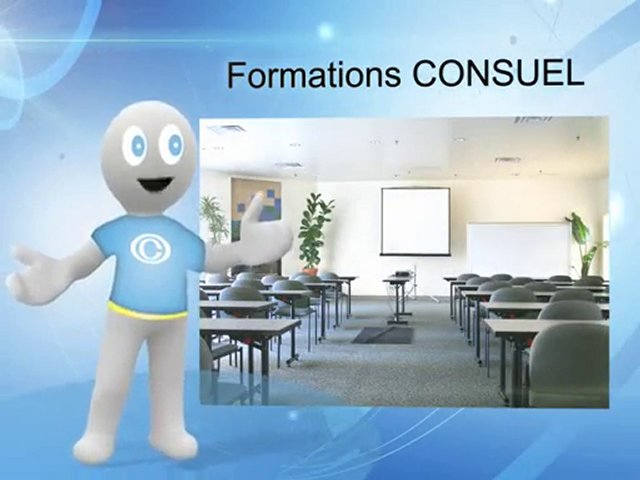 Formations CONSUEL

C